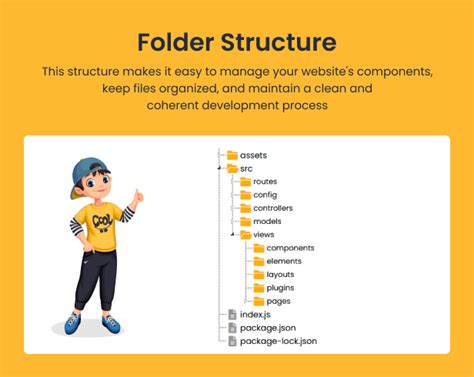 Folder Structure

This structure makes it easy to manage your website's components, keep files organized, and maintain a clean and coherent development process

COOL

assets
src
routes
config
controllers
models
views
components
elements
layouts
plugins
pages
index.js
package.json
package-lock.json